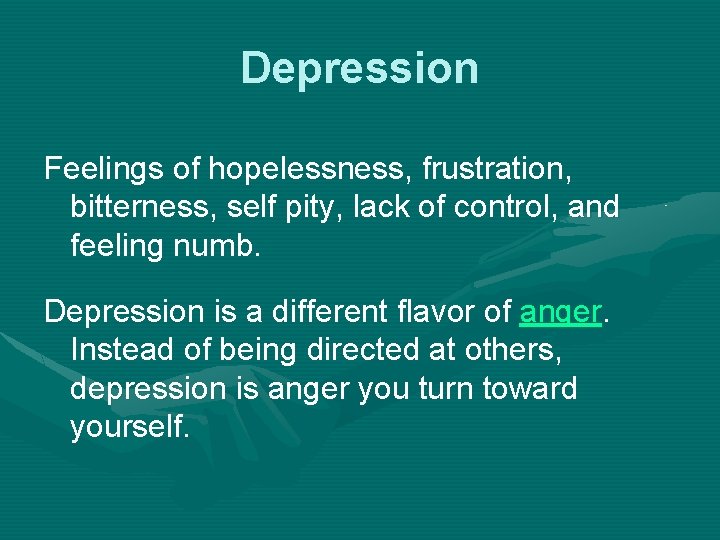 Depression

Feelings of hopelessness, frustration, bitterness, self pity, lack of control, and feeling numb.

Depression is a different flavor of anger. Instead of being directed at others, depression is anger you turn toward yourself.